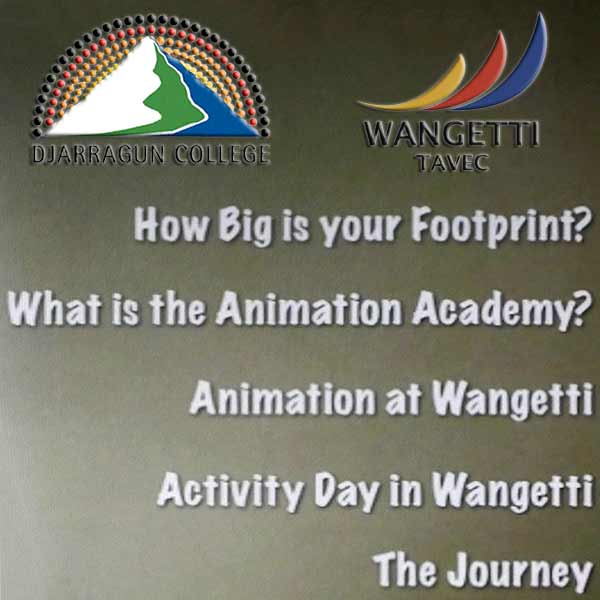 DJARRAGUN COLLEGE

WANGETTI
TAVEC

How Big is your Footprint?

What is the Animation Academy?

Animation at Wangetti

Activity Day in Wangetti

The Journey